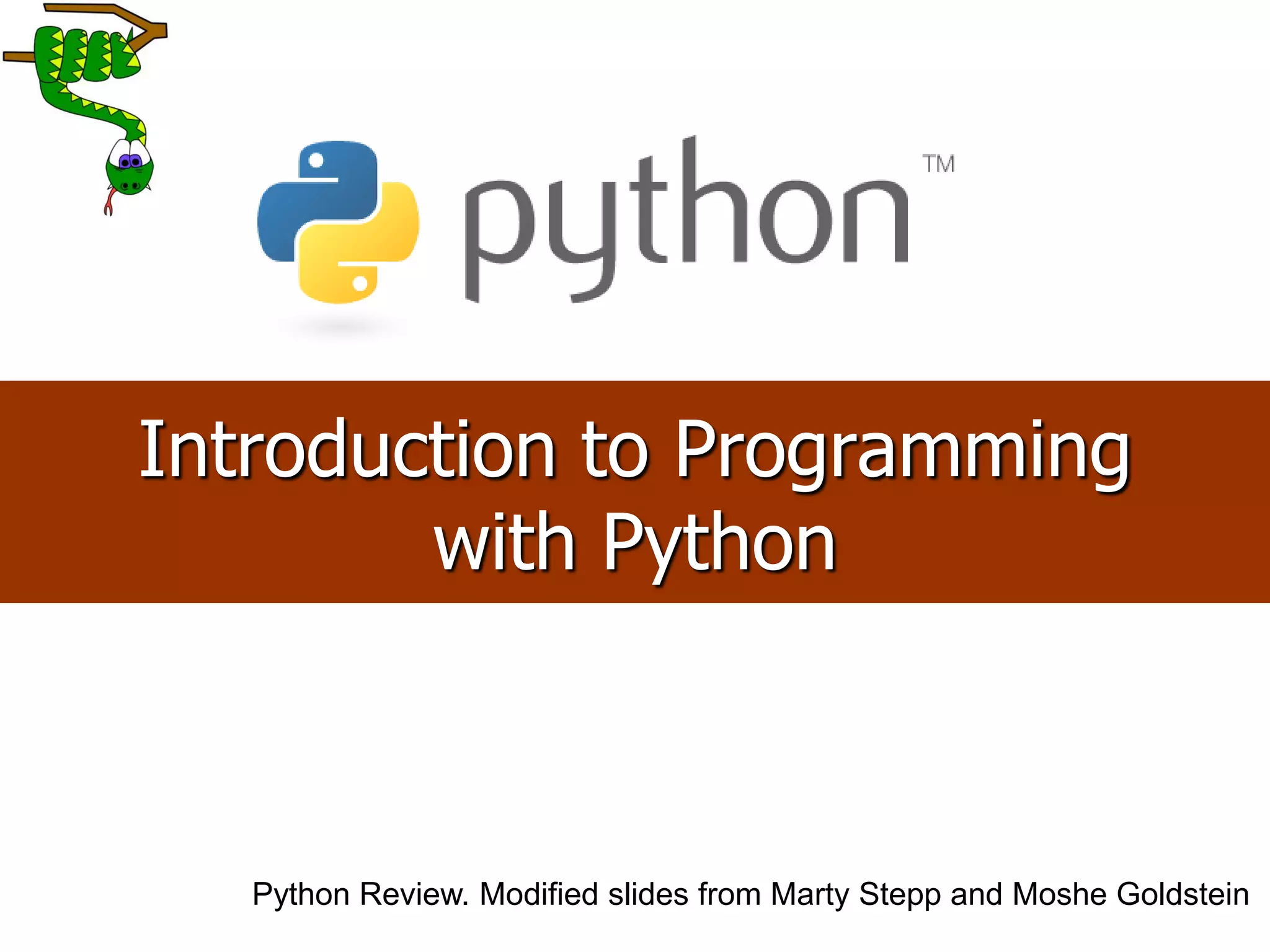 python™

Introduction to Programming with Python

Python Review. Modified slides from Marty Stepp and Moshe Goldstein